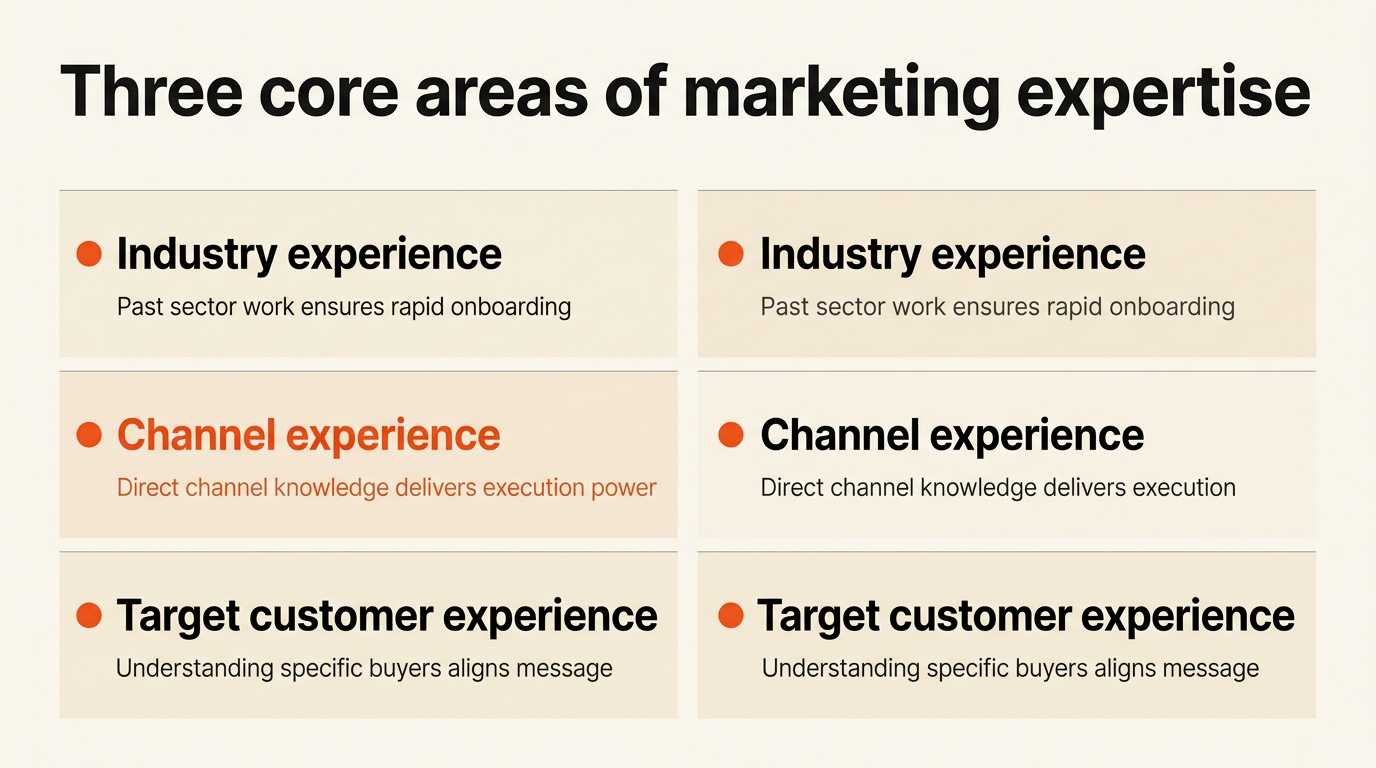 Three core areas of marketing expertise

Industry experience
Past sector work ensures rapid onboarding

Channel experience
Direct channel knowledge delivers execution power

Target customer experience
Understanding specific buyers aligns message

Industry experience
Past sector work ensures rapid onboarding

Channel experience
Direct channel knowledge delivers execution

Target customer experience
Understanding specific buyers aligns message